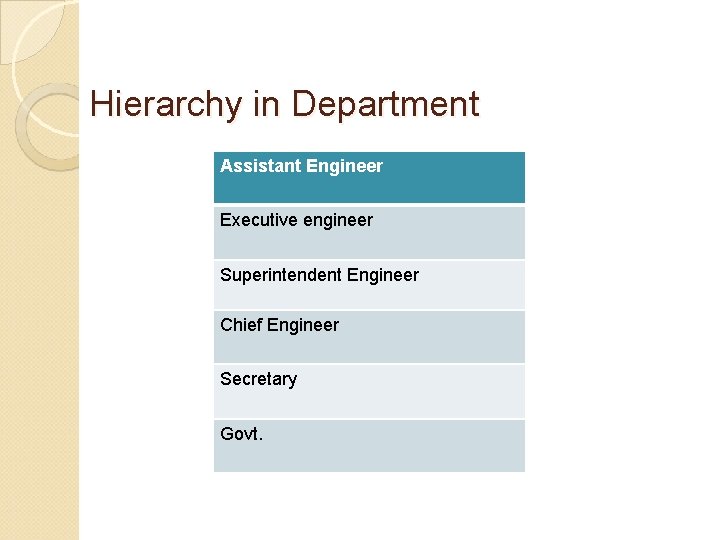 Hierarchy in Department

| Assistant Engineer |
|---|
| Executive engineer |
| Superintendent Engineer |
| Chief Engineer |
| Secretary |
| Govt. |